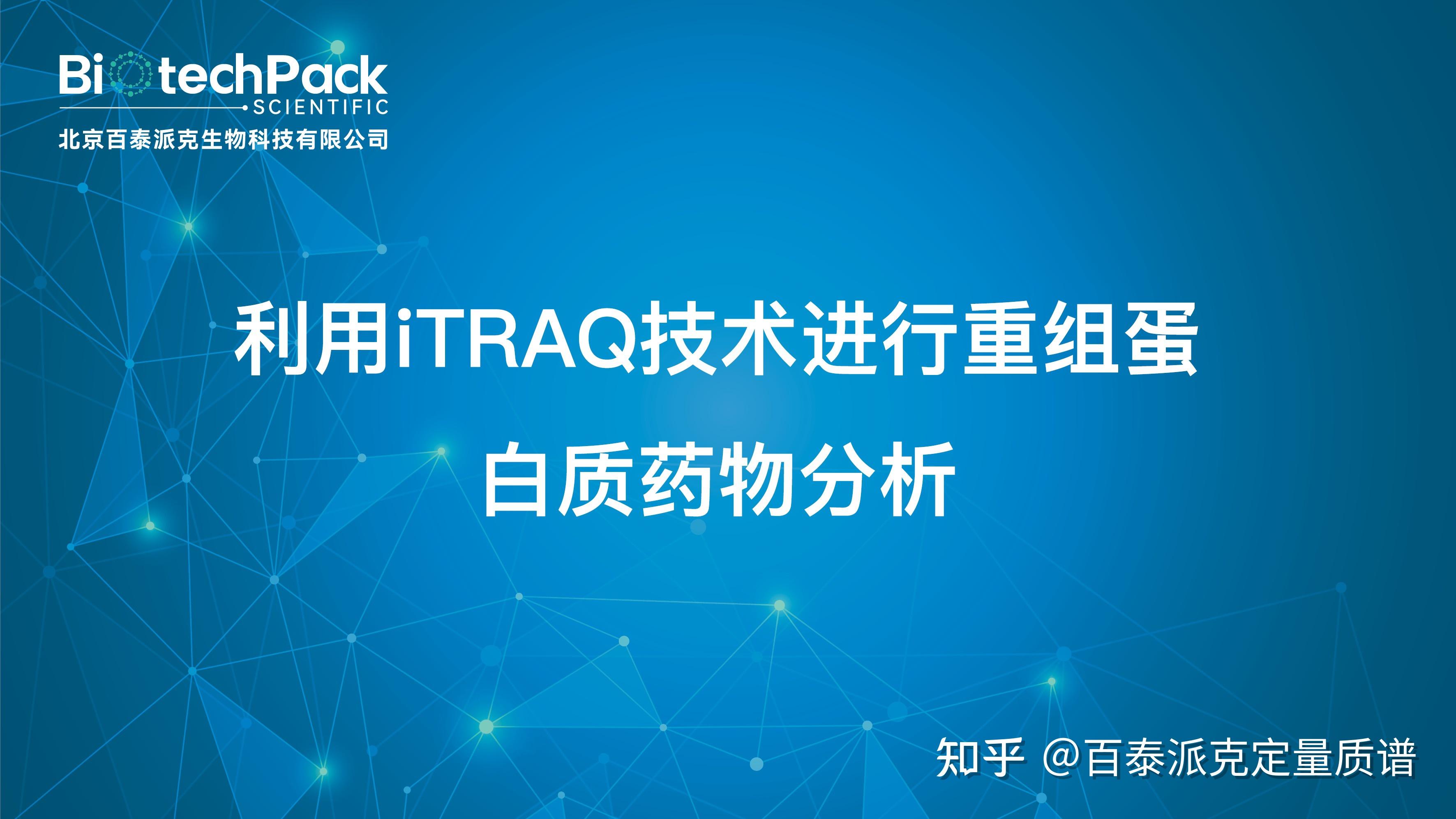 BiotechPack
SCIENTIFIC
北京百泰派克生物科技有限公司

利用iTRAQ技术进行重组蛋白质药物分析

知乎 @百泰派克定量质谱